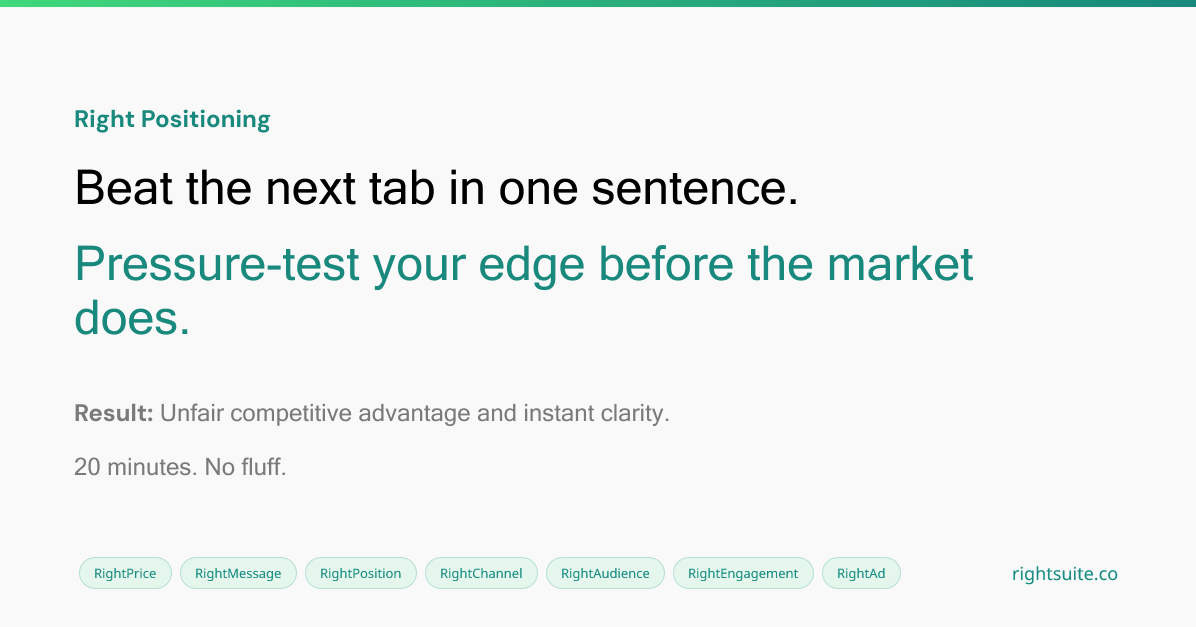 Right Positioning

Beat the next tab in one sentence.

Pressure-test your edge before the market does.

Result: Unfair competitive advantage and instant clarity.

20 minutes. No fluff.

RightPrice RightMessage RightPosition RightChannel RightAudience RightEngagement RightAd

rightsuite.co